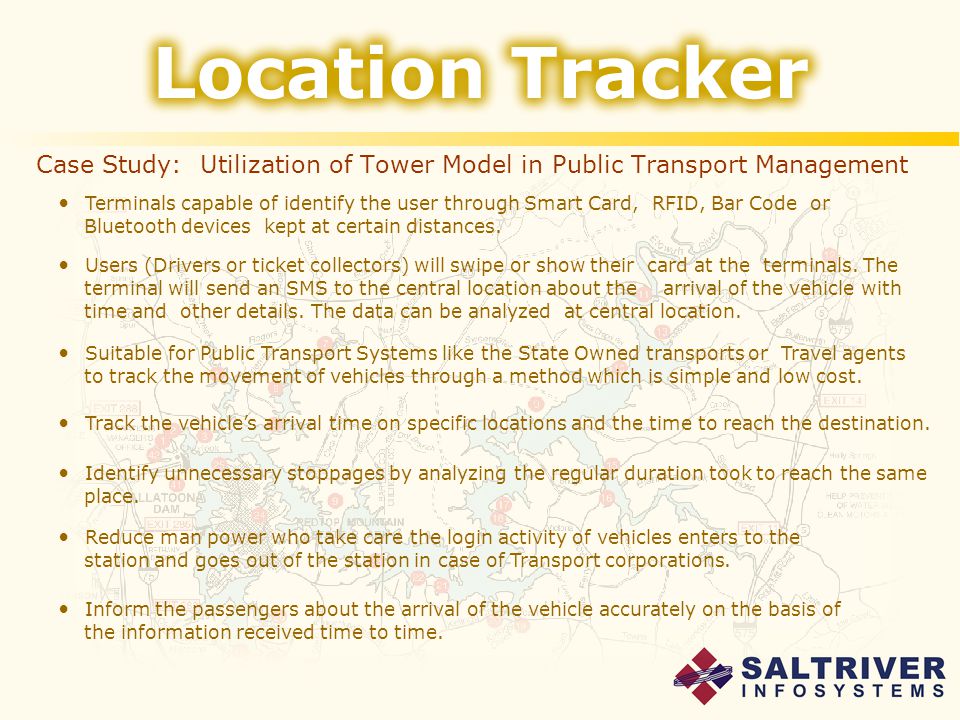 Location Tracker

Case Study: Utilization of Tower Model in Public Transport Management

• Terminals capable of identify the user through Smart Card, RFID, Bar Code or Bluetooth devices kept at certain distances.

• Users (Drivers or ticket collectors) will swipe or show their card at the terminals. The terminal will send an SMS to the central location about the arrival of the vehicle with time and other details. The data can be analyzed at central location.

• Suitable for Public Transport Systems like the State Owned transports or Travel agents to track the movement of vehicles through a method which is simple and low cost.

• Track the vehicle's arrival time on specific locations and the time to reach the destination.

• Identify unnecessary stoppages by analyzing the regular duration took to reach the same place.

• Reduce man power who take care the login activity of vehicles enters to the station and goes out of the station in case of Transport corporations.

• Inform the passengers about the arrival of the vehicle accurately on the basis of the information received time to time.

SALTRIVER
INFOSYSTEMS